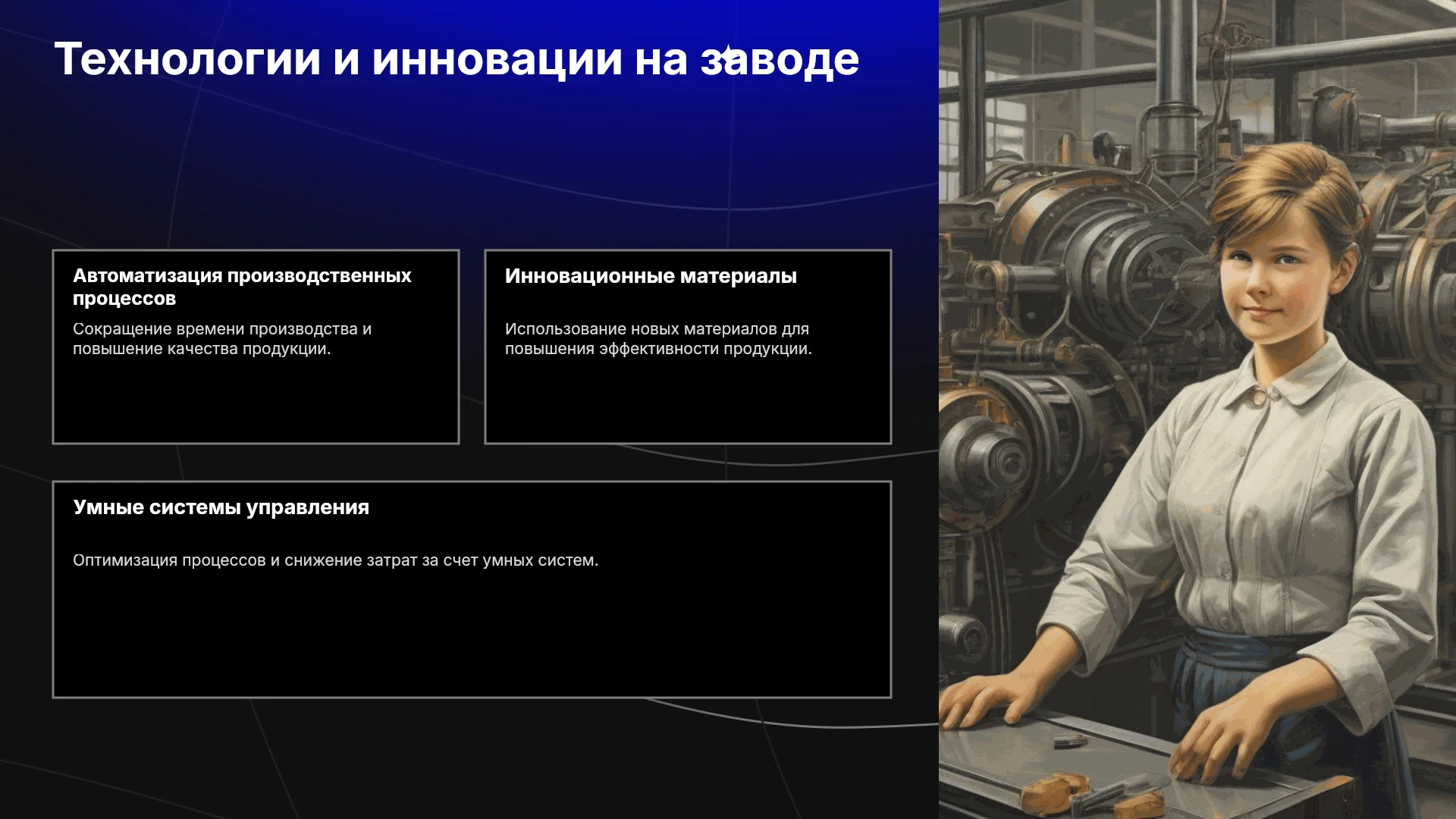 Технологии и инновации на заводе

Автоматизация производственных процессов

Сокращение времени производства и повышение качества продукции.

Инновационные материалы

Использование новых материалов для повышения эффективности продукции.

Умные системы управления

Оптимизация процессов и снижение затрат за счет умных систем.